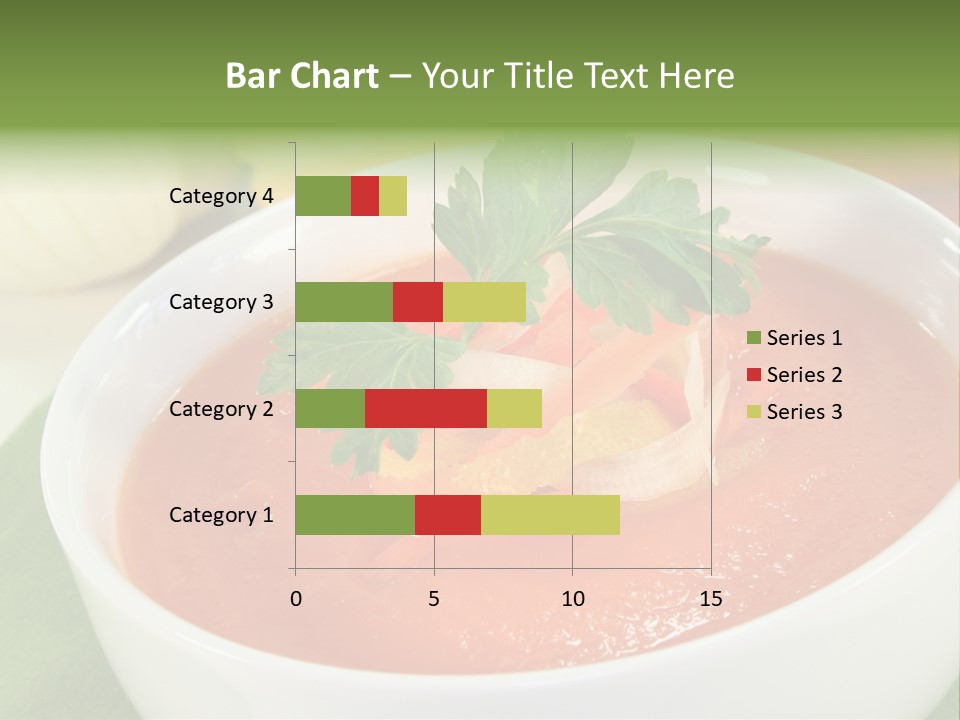 Bar Chart – Your Title Text Here

Category 4
Category 3
Category 2
Category 1

0
5
10
15

Series 1
Series 2
Series 3